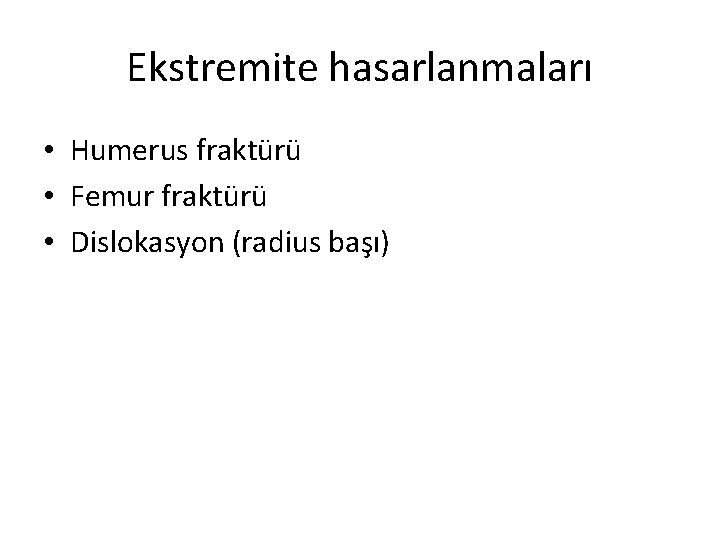 Ekstremite hasarlanmaları

• Humerus fraktürü
• Femur fraktürü
• Dislokasyon (radius başı)